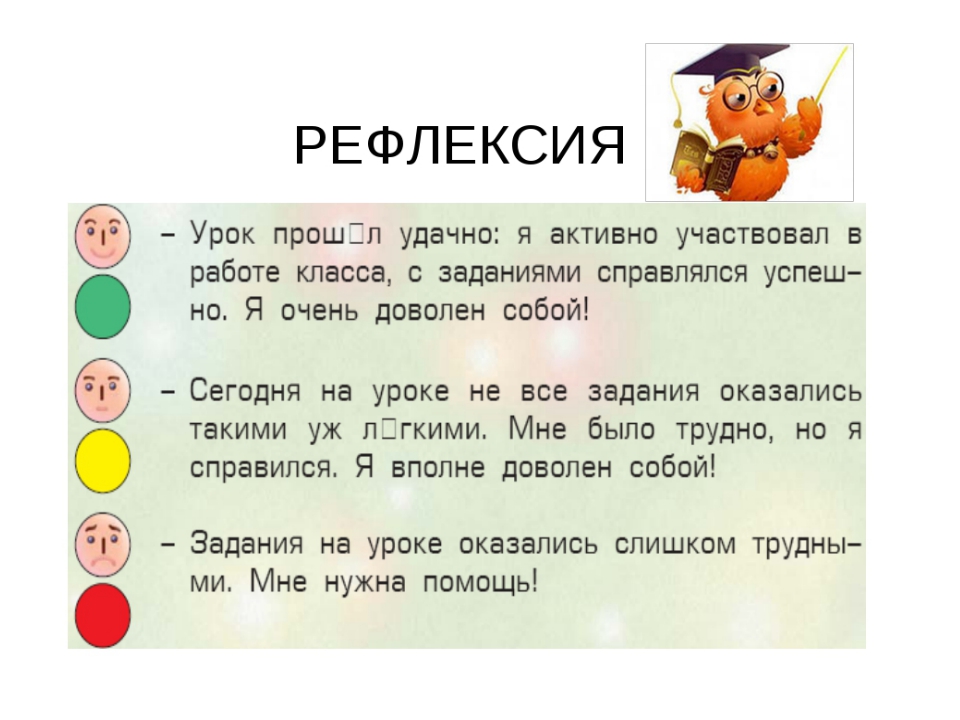 РЕФЛЕКСИЯ

– Урок прош□л удачно: я активно участвовал в работе класса, с заданиями справлялся успешно. Я очень доволен собой!

– Сегодня на уроке не все задания оказались такими уж л□гкими. Мне было трудно, но я справился. Я вполне доволен собой!

– Задания на уроке оказались слишком трудными. Мне нужна помощь!